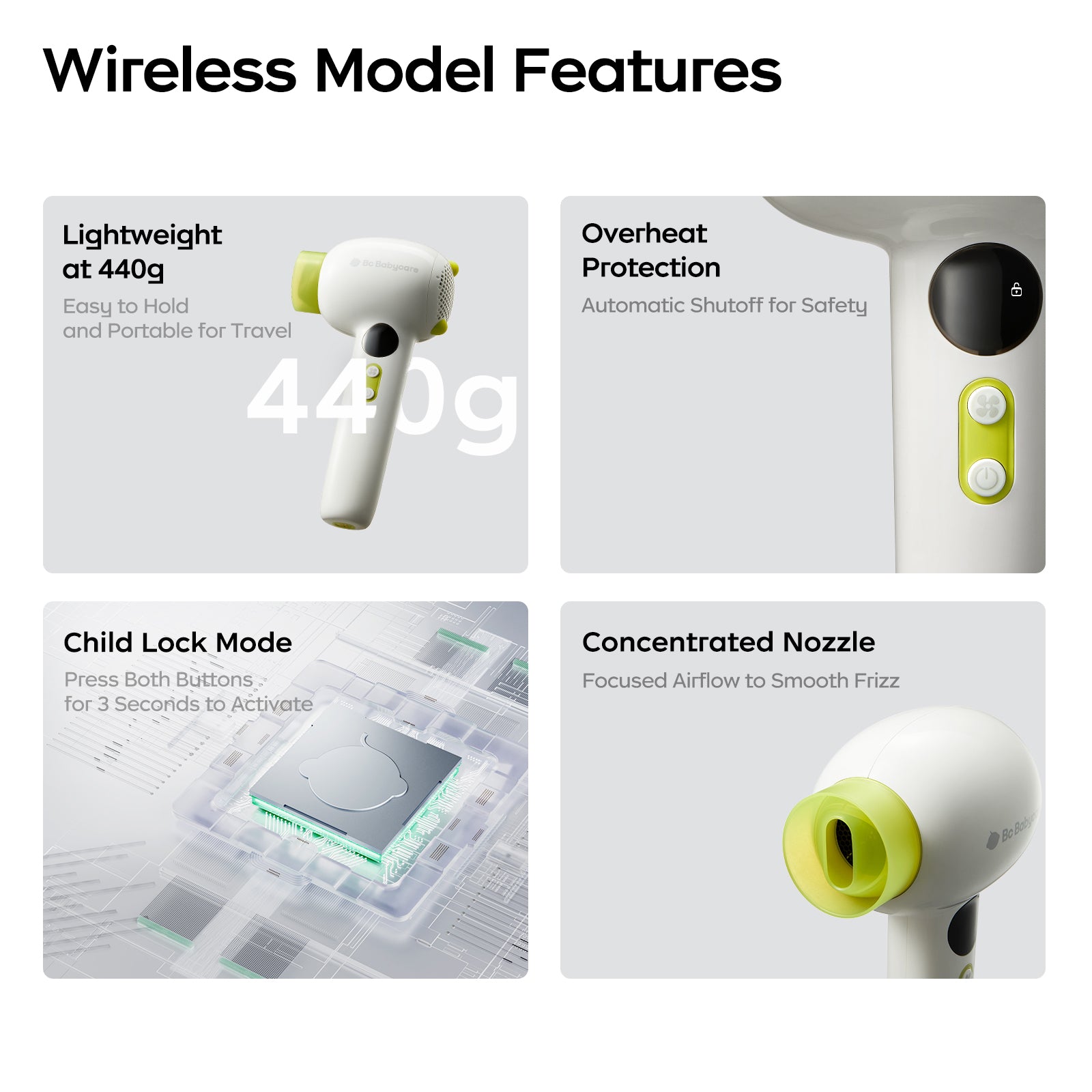 Wireless Model Features

Lightweight at 440g

Easy to Hold and Portable for Travel

Bc Babycare

440g

Overheat Protection

Automatic Shutoff for Safety

Child Lock Mode

Press Both Buttons for 3 Seconds to Activate

Concentrated Nozzle

Focused Airflow to Smooth Frizz

Bc Baby